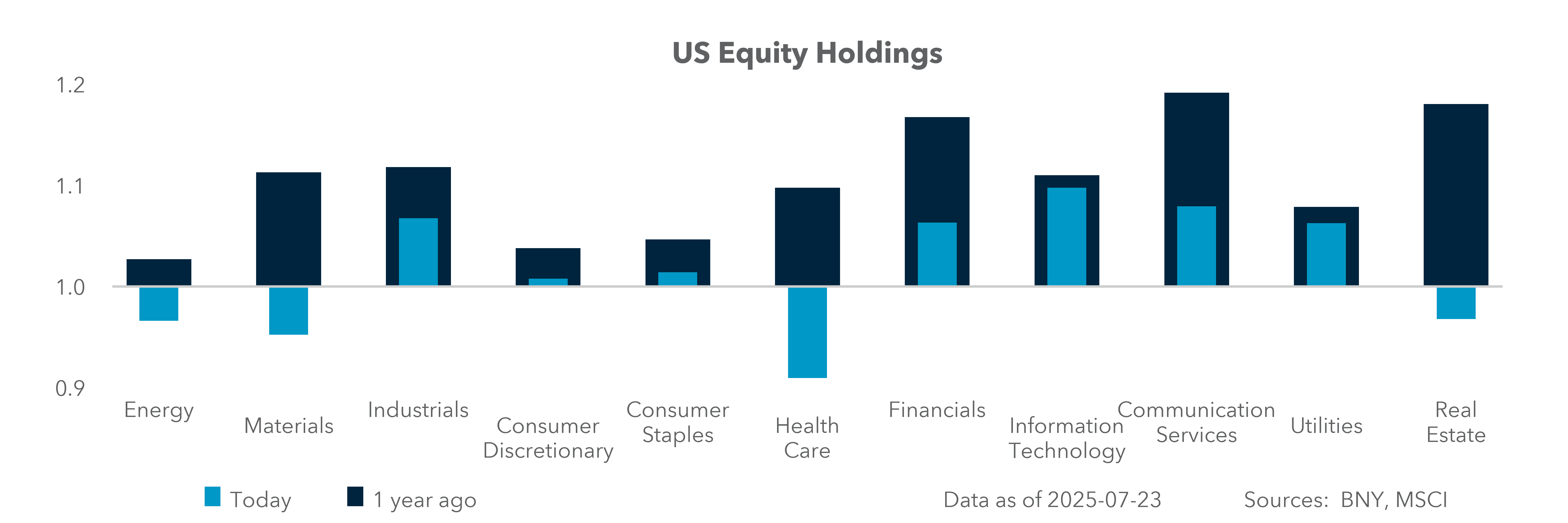 US Equity Holdings

1.2
1.1
1.0
0.9

Energy
Materials
Industrials
Consumer Discretionary
Consumer Staples
Health Care
Financials
Information Technology
Communication Services
Utilities
Real Estate

Today
1 year ago

Data as of 2025-07-23
Sources: BNY, MSCI